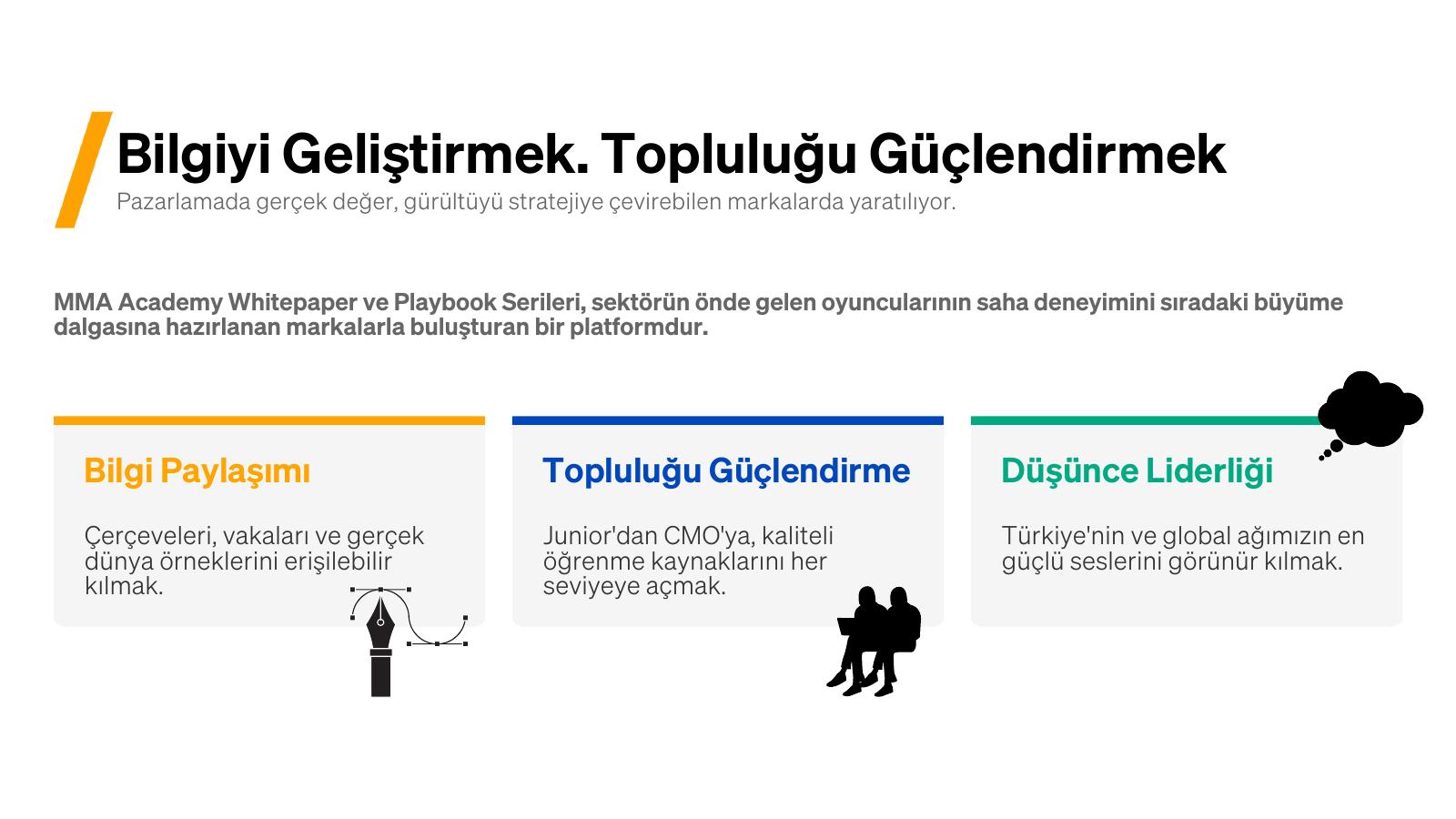 Bilgiyi Geliştirmek. Topluluğu Güçlendirmek

Pazarlamada gerçek değer, gürültüyü stratejiye çevirebilen markalarda yaratılıyor.

MMA Academy Whitepaper ve Playbook Serileri, sektörün önde gelen oyuncularının saha deneyimini sıradaki büyüme dalgasına hazırlanan markalarla buluşturan bir platformdur.

Bilgi Paylaşımı

Çerçeveleri, vakaları ve gerçek dünya örneklerini erişilebilir kılmak.

Topluluğu Güçlendirme

Junior'dan CMO'ya, kaliteli öğrenme kaynaklarını her seviyeye açmak.

Düşünce Liderliği

Türkiye'nin ve global ağımızın en güçlü seslerini görünür kılmak.